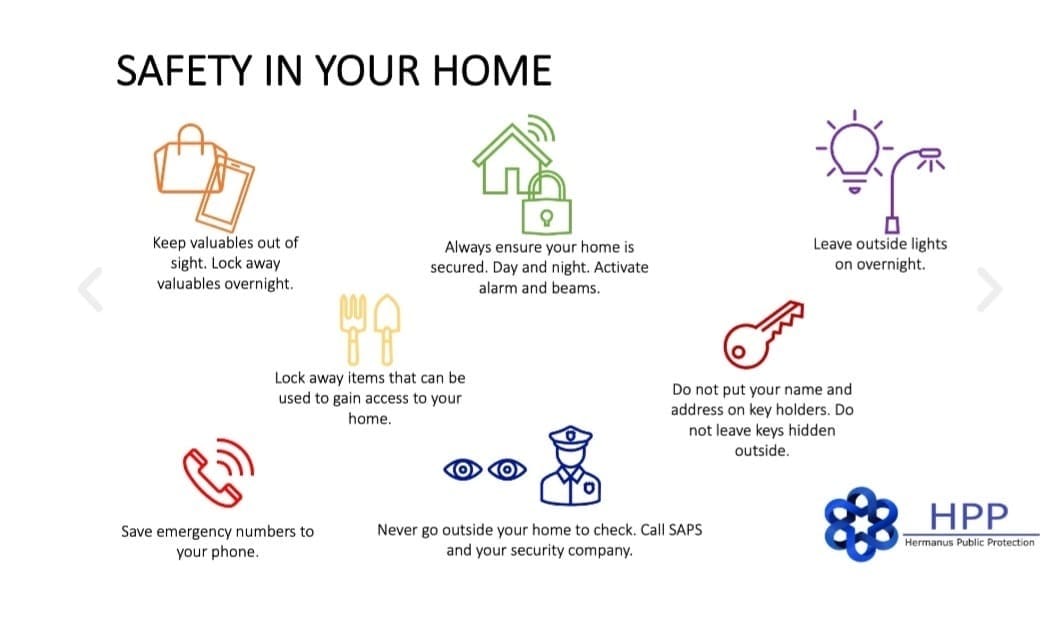 SAFETY IN YOUR HOME

Keep valuables out of sight. Lock away valuables overnight.

Always ensure your home is secured. Day and night. Activate alarm and beams.

Leave outside lights on overnight.

Lock away items that can be used to gain access to your home.

Do not put your name and address on key holders. Do not leave keys hidden outside.

Save emergency numbers to your phone.

Never go outside your home to check. Call SAPS and your security company.

HPP
Hermanus Public Protection